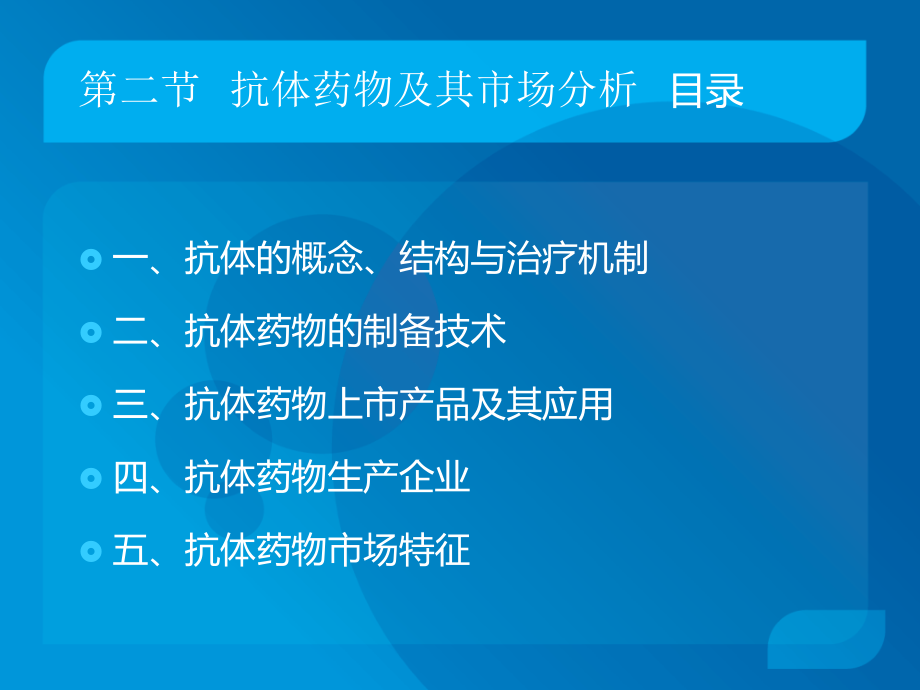 第二节 抗体药物及其市场分析 目录

一、抗体的概念、结构与治疗机制

二、抗体药物的制备技术

三、抗体药物上市产品及其应用

四、抗体药物生产企业

五、抗体药物市场特征